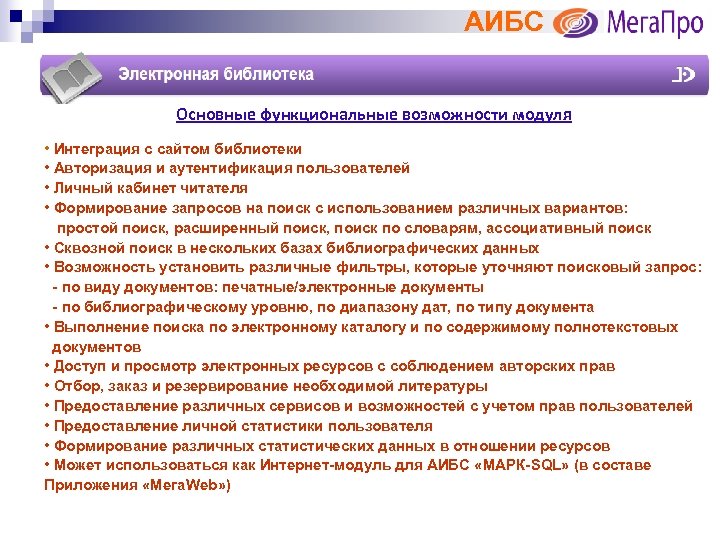 АИБС МегаПро

Электронная библиотека

Основные функциональные возможности модуля

• Интеграция с сайтом библиотеки
• Авторизация и аутентификация пользователей
• Личный кабинет читателя
• Формирование запросов на поиск с использованием различных вариантов: простой поиск, расширенный поиск, поиск по словарям, ассоциативный поиск
• Сквозной поиск в нескольких базах библиографических данных
• Возможность установить различные фильтры, которые уточняют поисковый запрос:
- по виду документов: печатные/электронные документы
- по библиографическому уровню, по диапазону дат, по типу документа
• Выполнение поиска по электронному каталогу и по содержимому полнотекстовых документов
• Доступ и просмотр электронных ресурсов с соблюдением авторских прав
• Отбор, заказ и резервирование необходимой литературы
• Предоставление различных сервисов и возможностей с учетом прав пользователей
• Предоставление личной статистики пользователя
• Формирование различных статистических данных в отношении ресурсов
• Может использоваться как Интернет-модуль для АИБС «МАРК-SQL» (в составе Приложения «MeraWeb»)